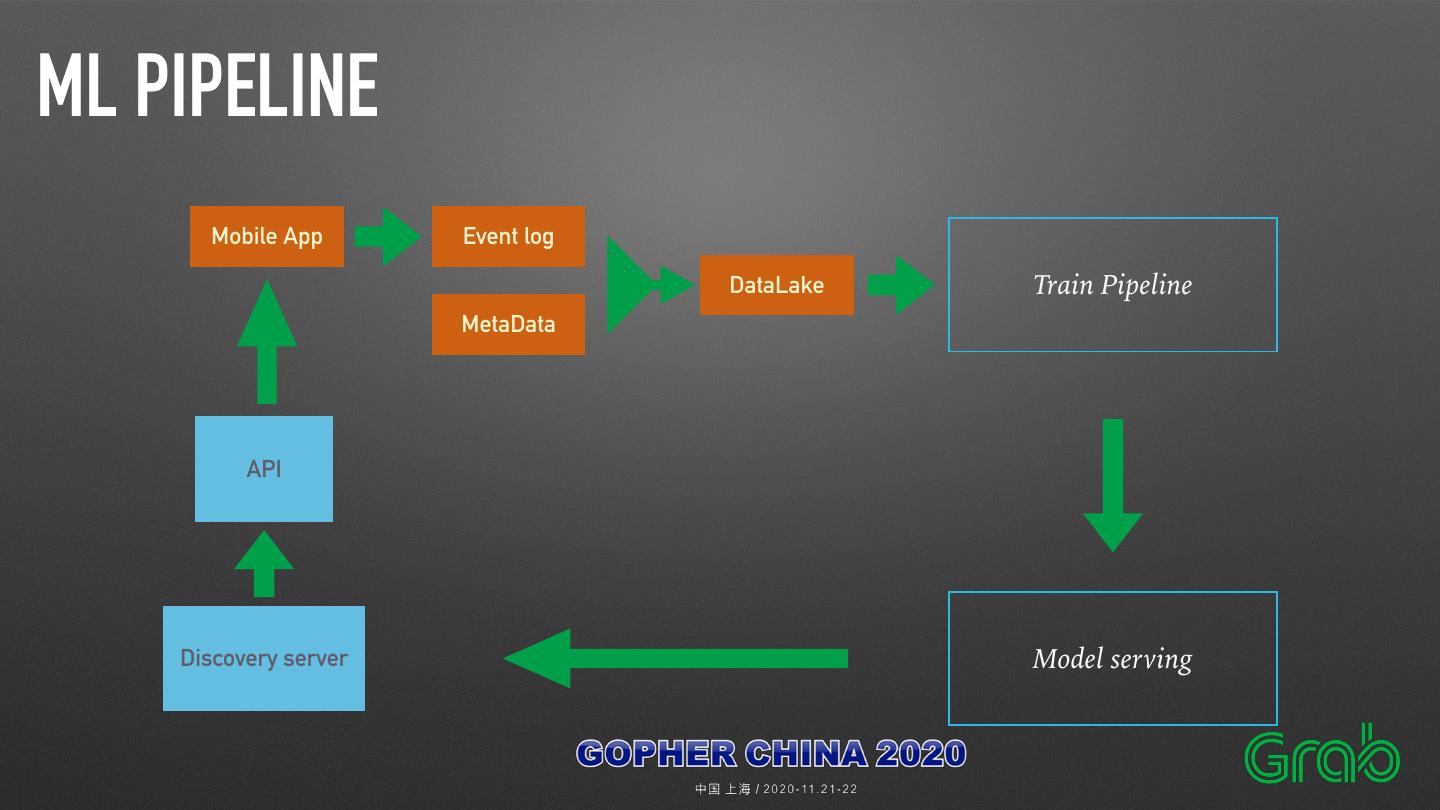 ML PIPELINE

Mobile App

Event log

MetaData

DataLake

Train Pipeline

API

Discovery server

Model serving

GOPHER CHINA 2020

中国 上海 / 2020-11.21-22

Grab